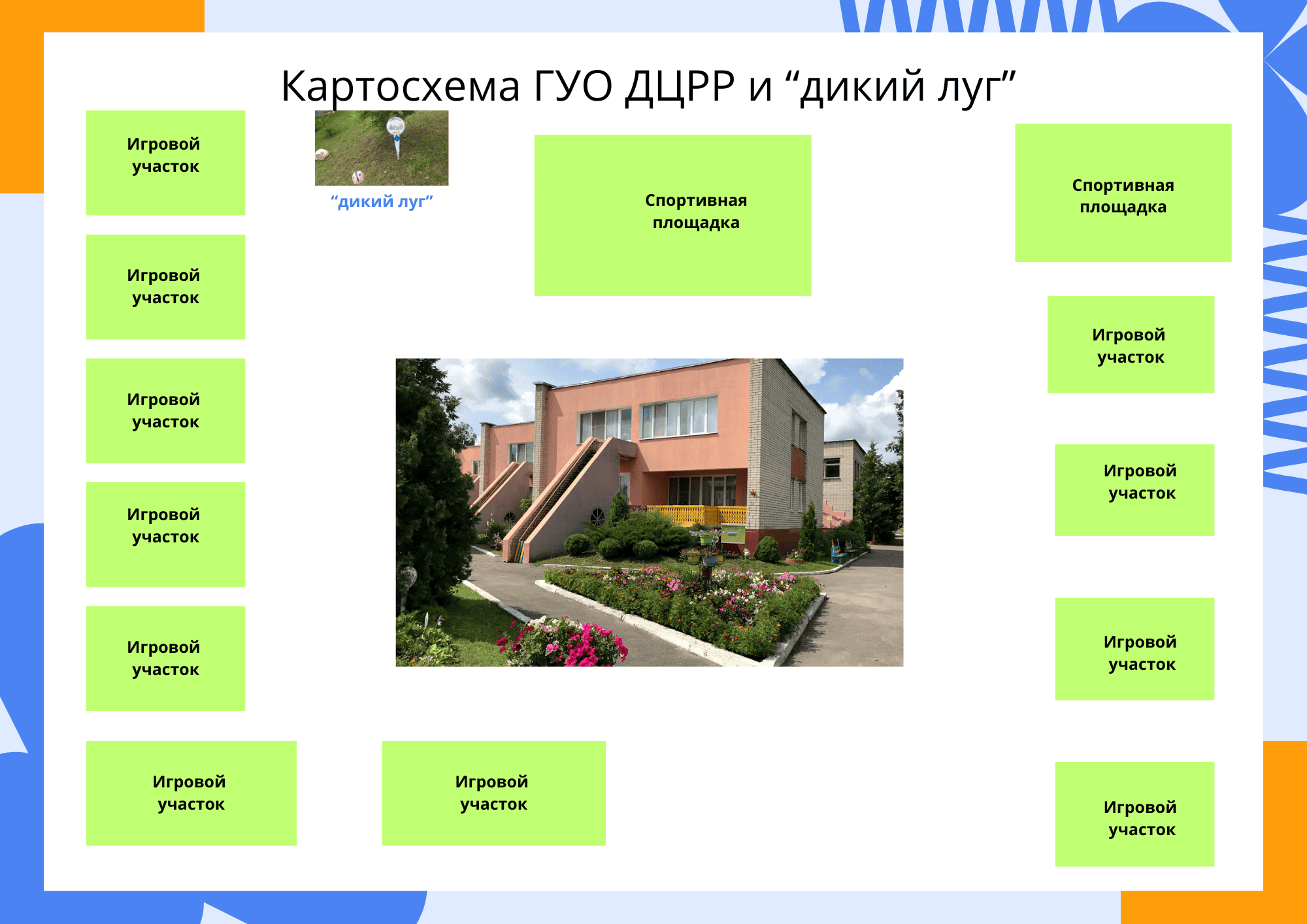 Картосхема ГУО ДЦРР и “дикий луг”

Игровой участок

“дикий луг”

Спортивная площадка

Спортивная площадка

Игровой участок

Игровой участок

Игровой участок

Игровой участок

Игровой участок

Игровой участок

Игровой участок

Игровой участок

Игровой участок

Игровой участок

Игровой участок